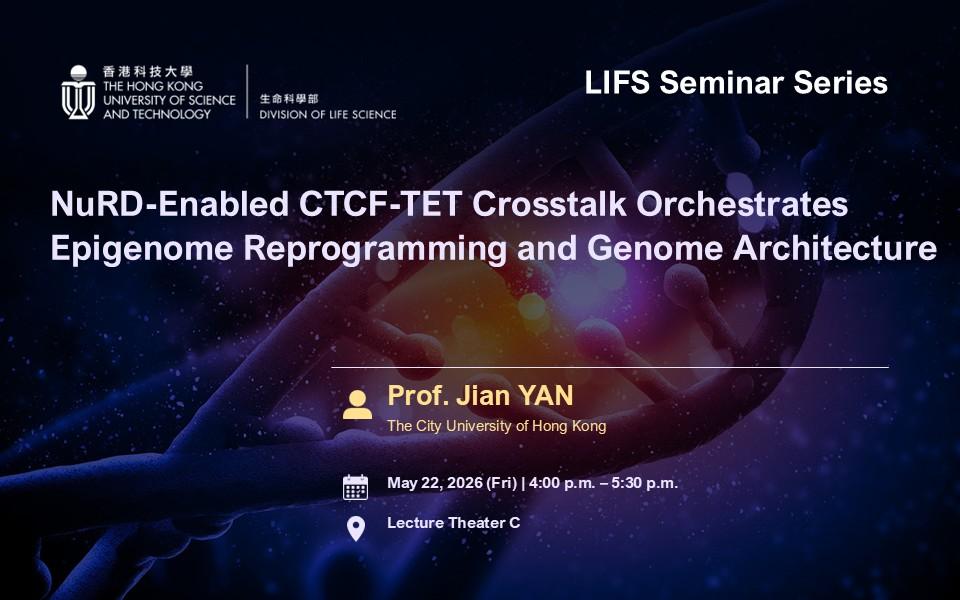 香港科技大學
THE HONG KONG
UNIVERSITY OF SCIENCE
AND TECHNOLOGY

生命科學部
DIVISION OF LIFE SCIENCE

LIFS Seminar Series

NuRD-Enabled CTCF-TET Crosstalk Orchestrates Epigenome Reprogramming and Genome Architecture

Prof. Jian YAN
The City University of Hong Kong

May 22, 2026 (Fri) | 4:00 p.m. – 5:30 p.m.

Lecture Theater C